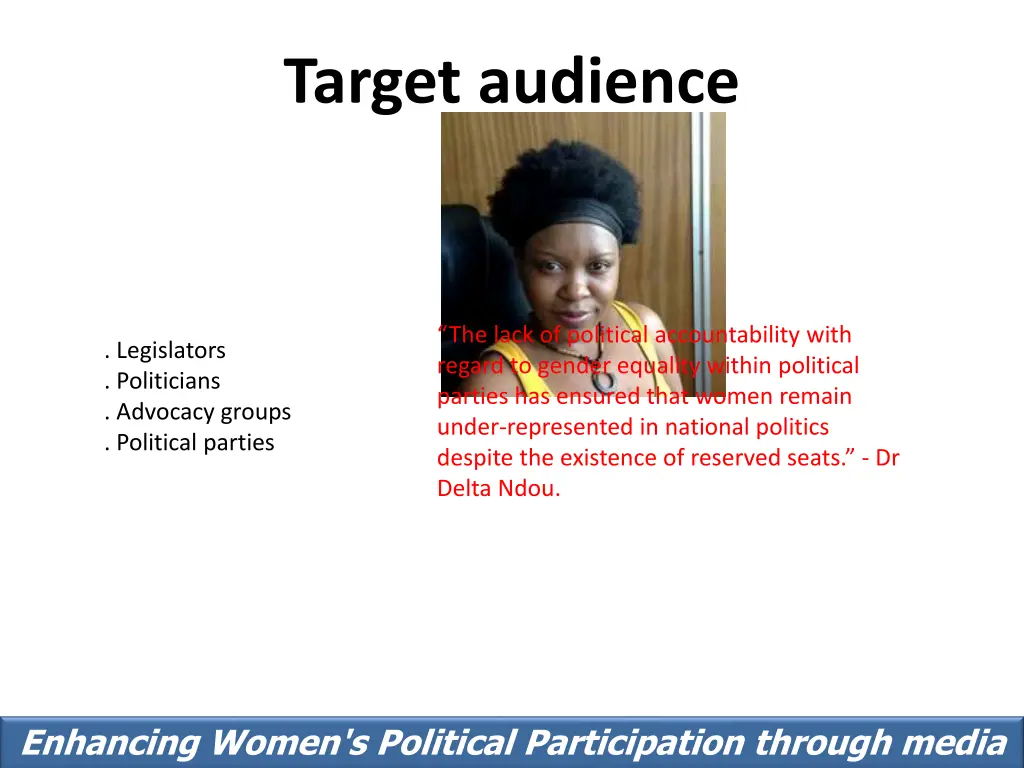 Target audience

. Legislators
. Politicians
. Advocacy groups
. Political parties

“The lack of political accountability with regard to gender equality within political parties has ensured that women remain under-represented in national politics despite the existence of reserved seats.” - Dr Delta Ndou.

Enhancing Women's Political Participation through media